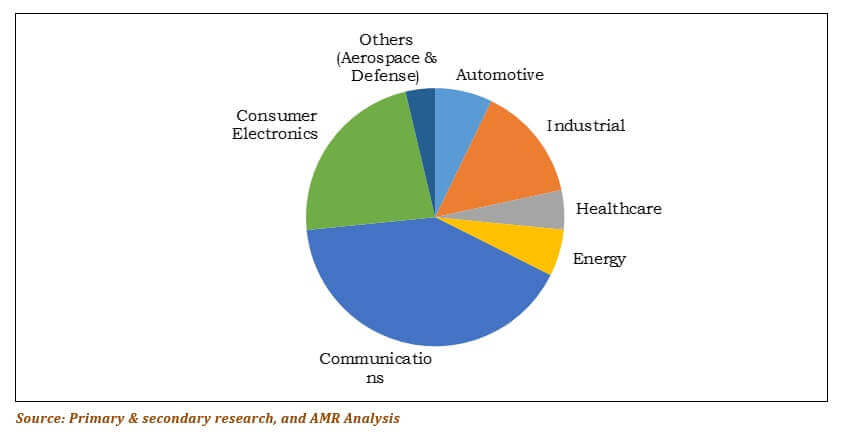 Others (Aerospace & Defense)

Automotive

Industrial

Healthcare

Energy

Communications

Consumer Electronics

Source: Primary & secondary research, and AMR Analysis